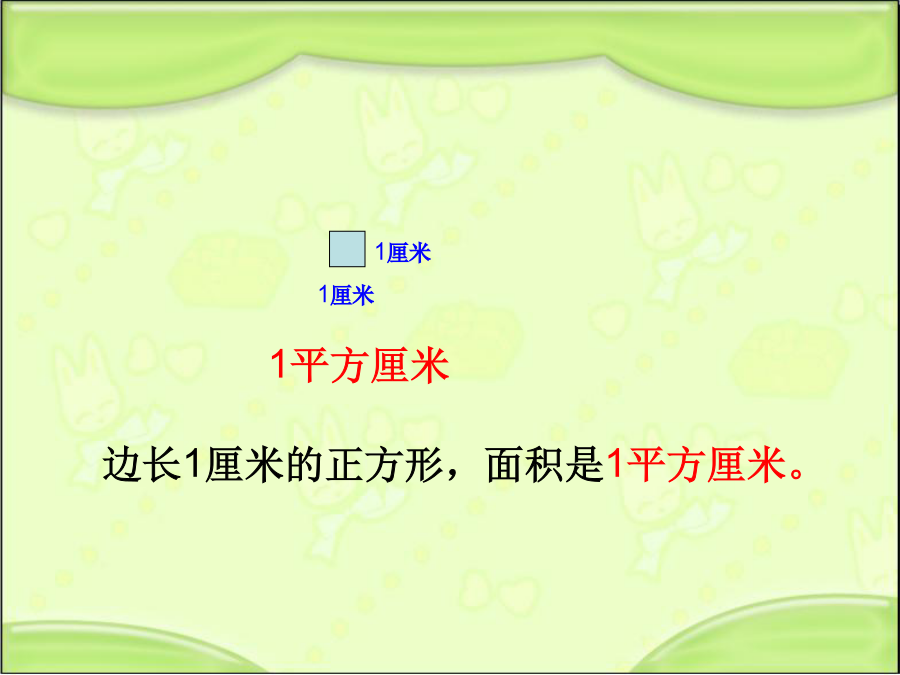 1厘米

1厘米

1平方厘米

边长1厘米的正方形，面积是1平方厘米。